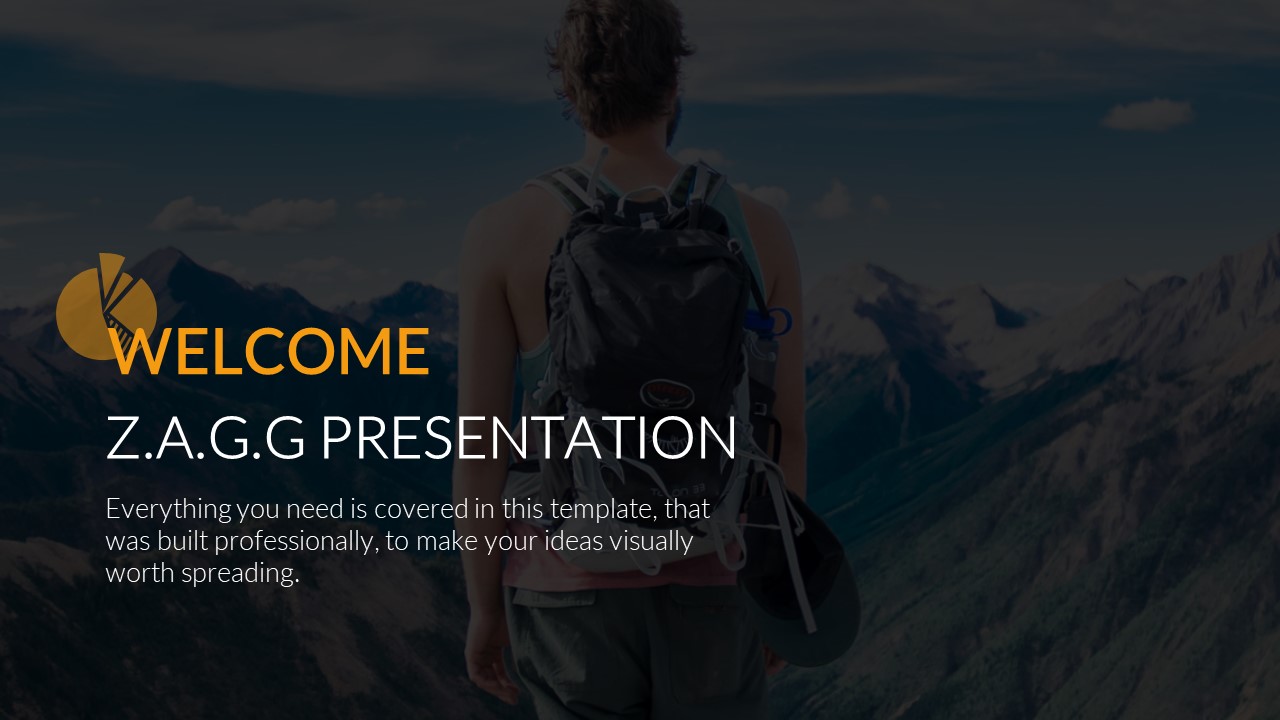 WELCOME

Z.A.G.G PRESENTATION

Everything you need is covered in this template, that was built professionally, to make your ideas visually worth spreading.